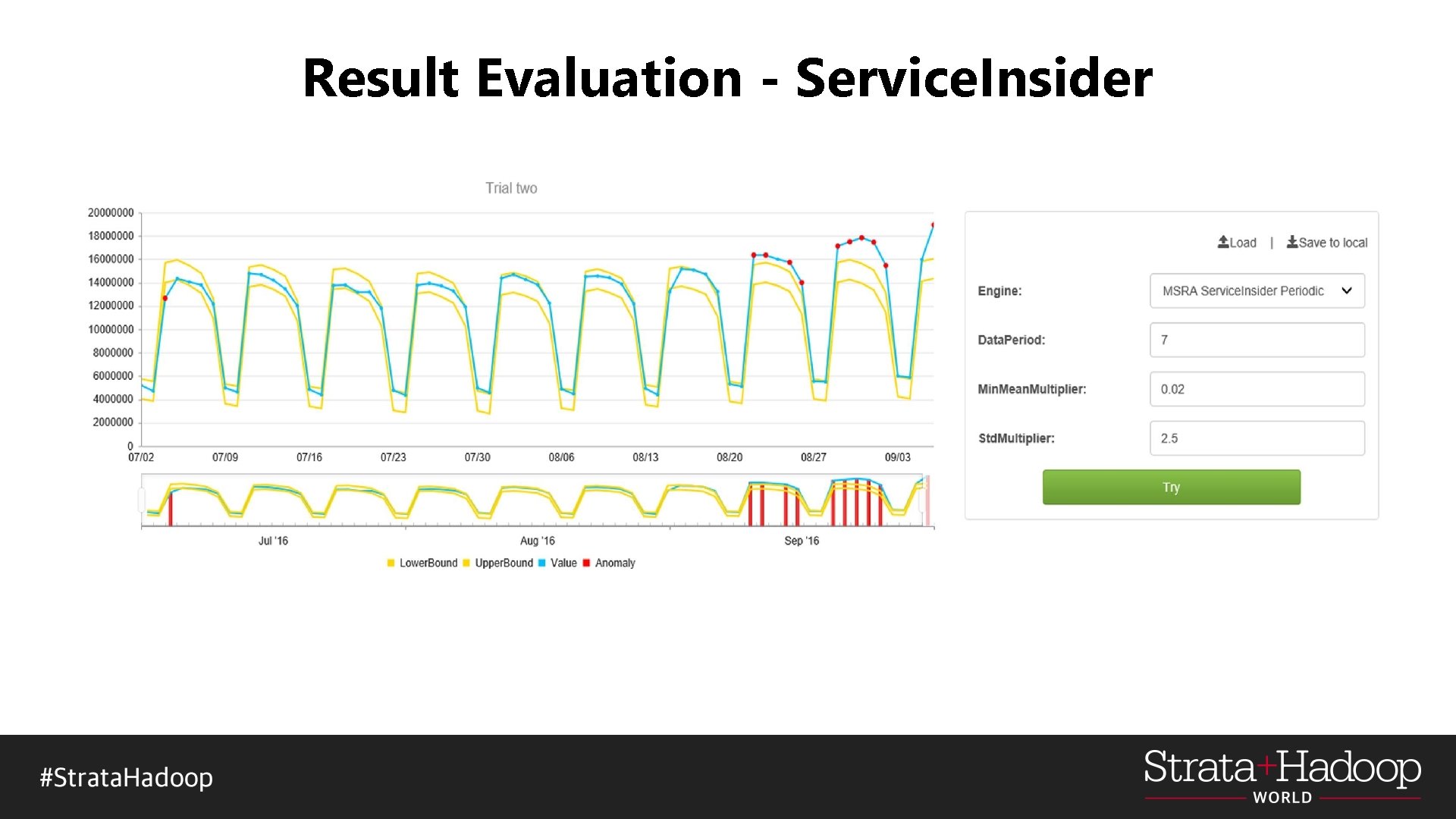 Result Evaluation - ServiceInsider

Trial two

20000000
18000000
16000000
14000000
12000000
10000000
8000000
6000000
4000000
2000000
0

07/02 07/09 07/16 07/23 07/30 08/06 08/13 08/20 08/27 09/03

Jul '16 Aug '16 Sep '16

LowerBound UpperBound Value Anomaly

Load | Save to local

Engine: MSRA ServiceInsider Periodic

DataPeriod: 7

MinMeanMultiplier: 0.02

StdMultiplier: 2.5

Try

#StrataHadoop

Strata+Hadoop WORLD